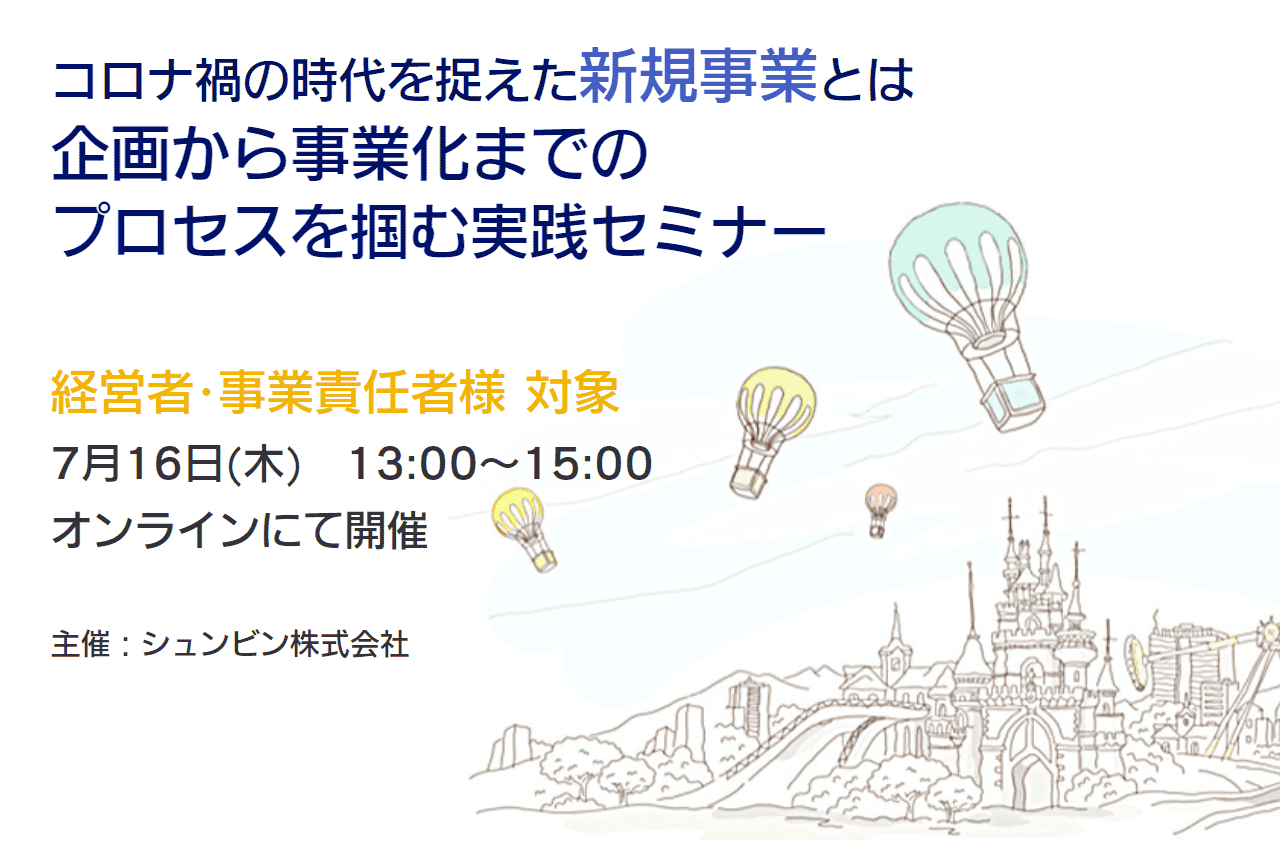 コロナ禍の時代を捉えた新規事業とは
企画から事業化までの
プロセスを掴む実践セミナー

経営者･事業責任者様 対象
7月16日(木)　13:00～15:00
オンラインにて開催

主催：シュンビン株式会社